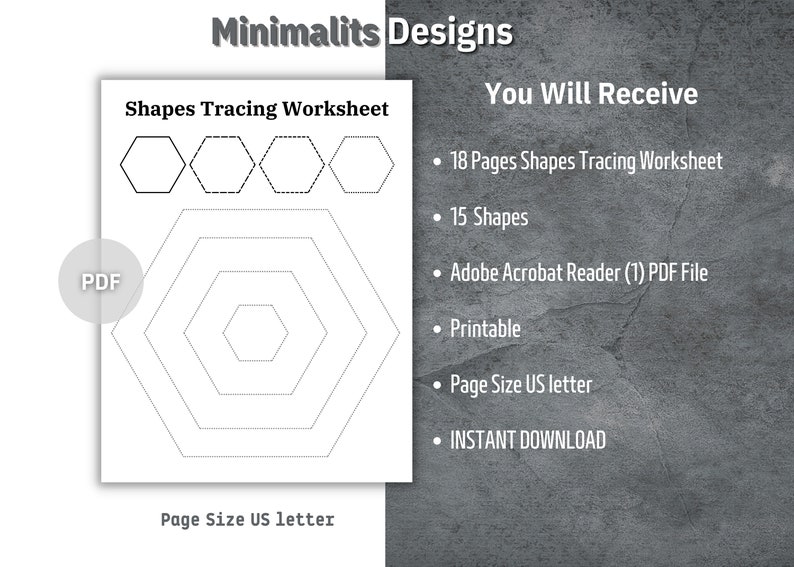 Minimalits Designs

Shapes Tracing Worksheet

PDF

Page Size US letter

You Will Receive

• 18 Pages Shapes Tracing Worksheet

• 15 Shapes

• Adobe Acrobat Reader (1) PDF File

• Printable

• Page Size US letter

• INSTANT DOWNLOAD